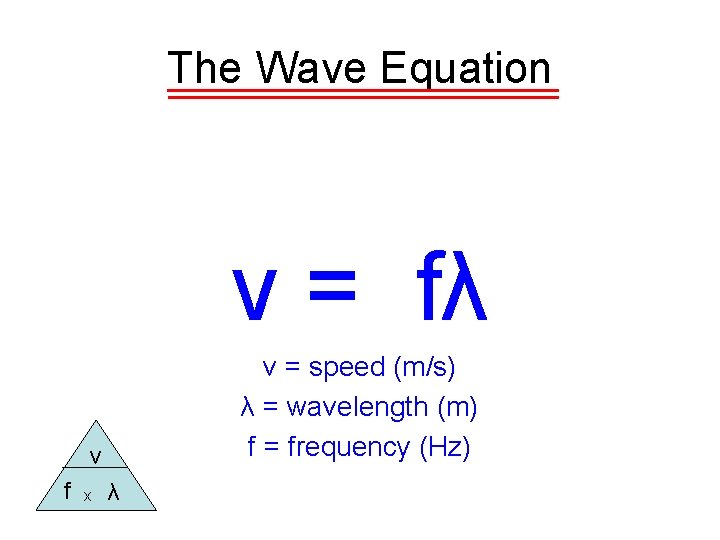 The Wave Equation

$v = f\lambda$

v = speed (m/s)
λ = wavelength (m)
f = frequency (Hz)

v
f x λ